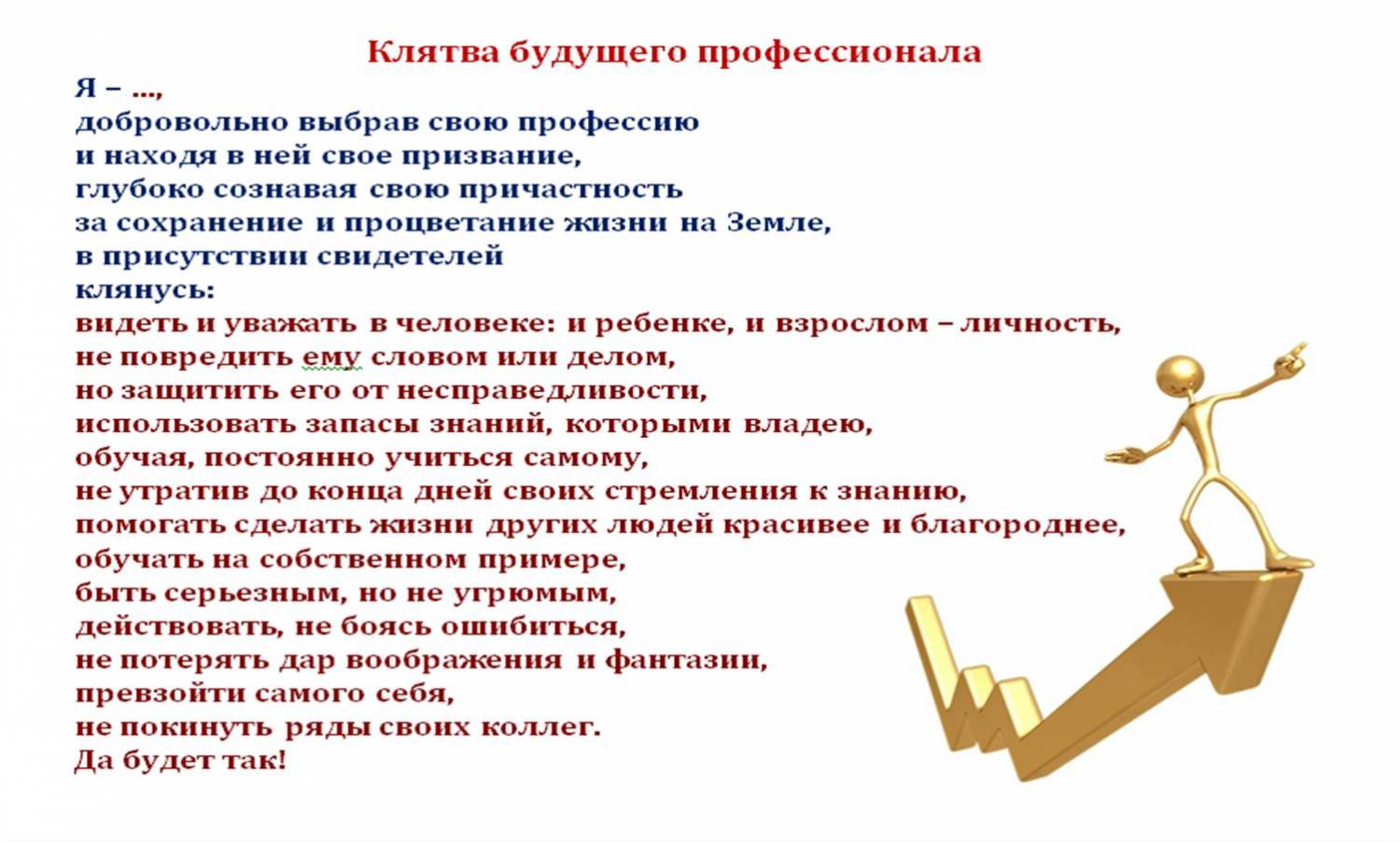 Клятва будущего профессионала

Я – ...,
добровольно выбрав свою профессию
и находя в ней свое призвание,
глубоко сознавая свою причастность
за сохранение и процветание жизни на Земле,
в присутствии свидетелей
клянусь:
видеть и уважать в человеке: и ребенке, и взрослом – личность,
не повредить ему словом или делом,
но защитить его от несправедливости,
использовать запасы знаний, которыми владею,
обучая, постоянно учиться самому,
не утратив до конца дней своих стремления к знанию,
помогать сделать жизни других людей красивее и благороднее,
обучать на собственном примере,
быть серьезным, но не угрюмым,
действовать, не боясь ошибиться,
не потерять дар воображения и фантазии,
превзойти самого себя,
не покинуть ряды своих коллег.
Да будет так!